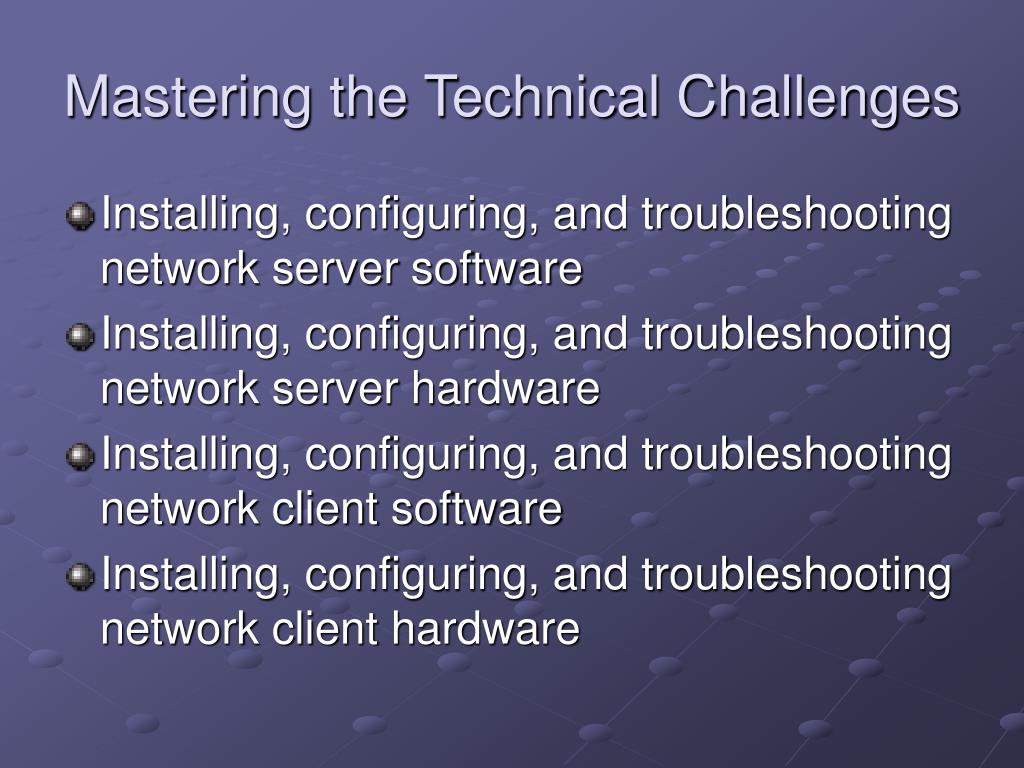 Mastering the Technical Challenges

Installing, configuring, and troubleshooting network server software

Installing, configuring, and troubleshooting network server hardware

Installing, configuring, and troubleshooting network client software

Installing, configuring, and troubleshooting network client hardware